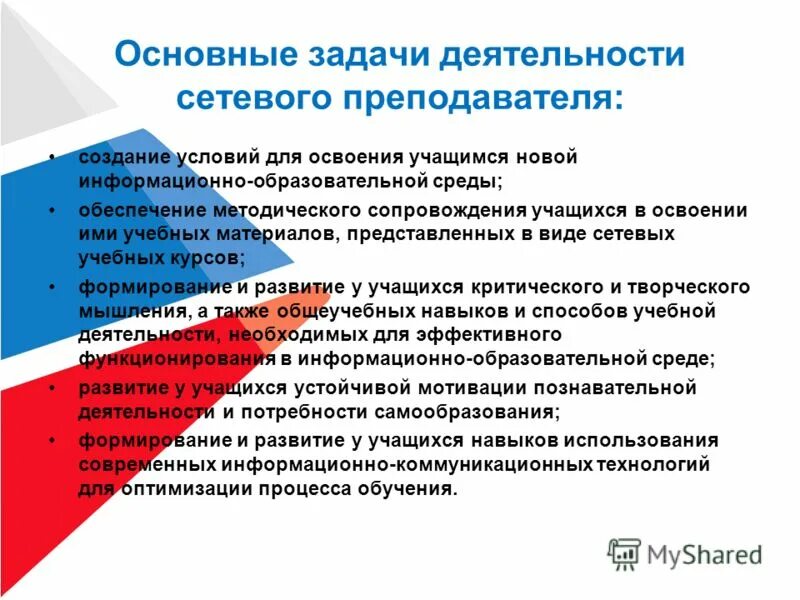 Основные задачи деятельности сетевого преподавателя:

• создание условий для освоения учащимся новой информационно-образовательной среды;
• обеспечение методического сопровождения учащихся в освоении ими учебных материалов, представленных в виде сетевых учебных курсов;
• формирование и развитие у учащихся критического и творческого мышления, а также общеучебных навыков и способов учебной деятельности, необходимых для эффективного функционирования в информационно-образовательной среде;
• развитие у учащихся устойчивой мотивации познавательной деятельности и потребности самообразования;
• формирование и развитие у учащихся навыков использования современных информационно-коммуникационных технологий для оптимизации процесса обучения.

MyShared